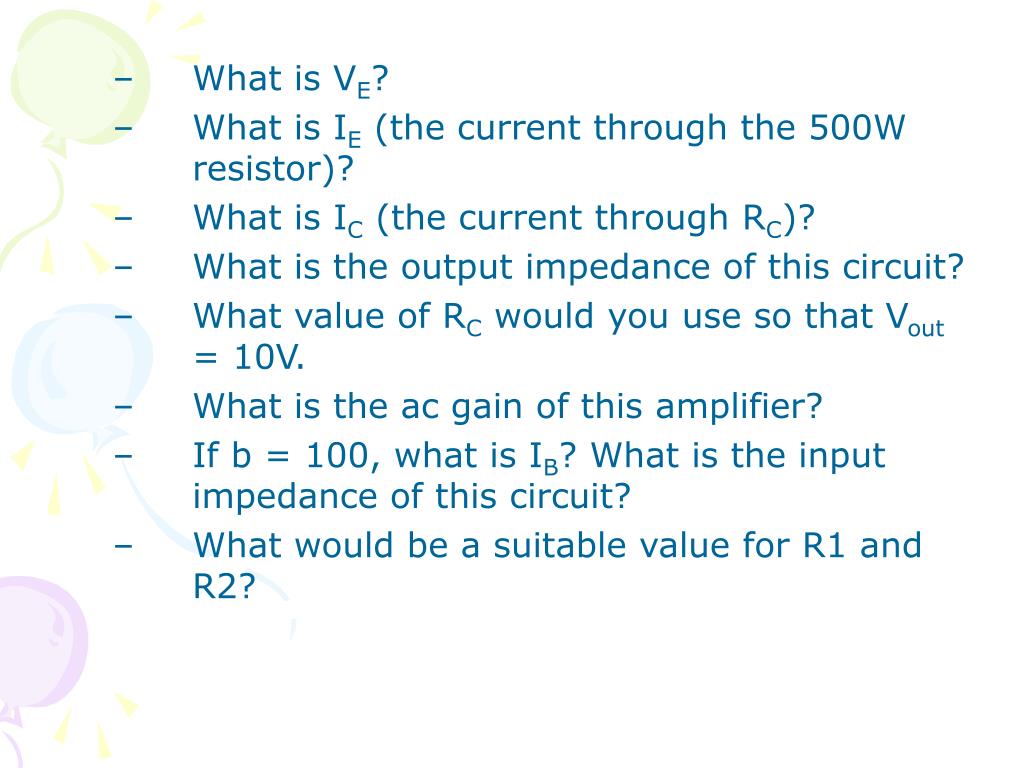 – What is $V_E$?
– What is $I_E$ (the current through the 500W resistor)?
– What is $I_C$ (the current through $R_C$)?
– What is the output impedance of this circuit?
– What value of $R_C$ would you use so that $V_{out}$ = 10V.
– What is the ac gain of this amplifier?
– If b = 100, what is $I_B$? What is the input impedance of this circuit?
– What would be a suitable value for R1 and R2?